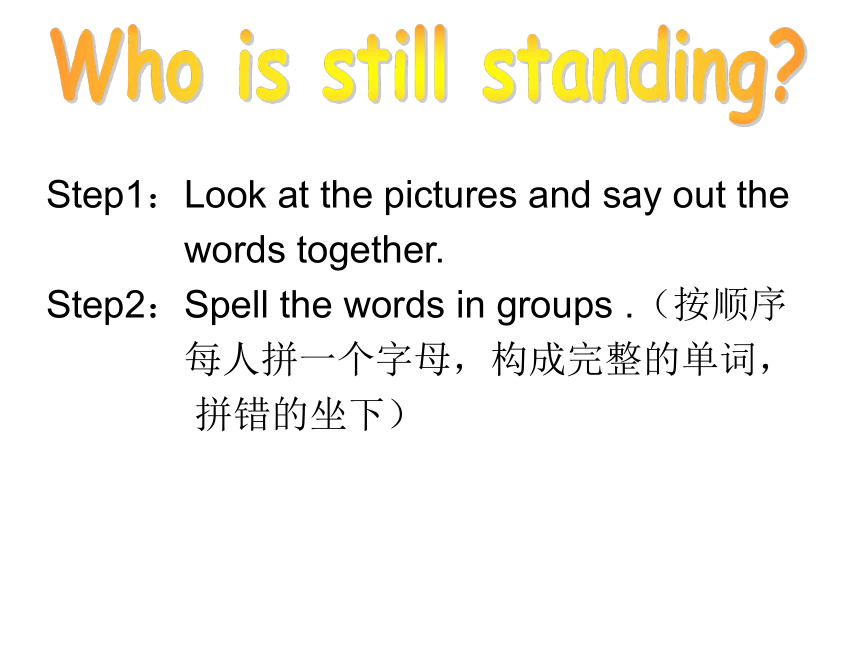 Who is still standing?

Step1：Look at the pictures and say out the words together.
Step2：Spell the words in groups .（按顺序每人拼一个字母，构成完整的单词，拼错的坐下）